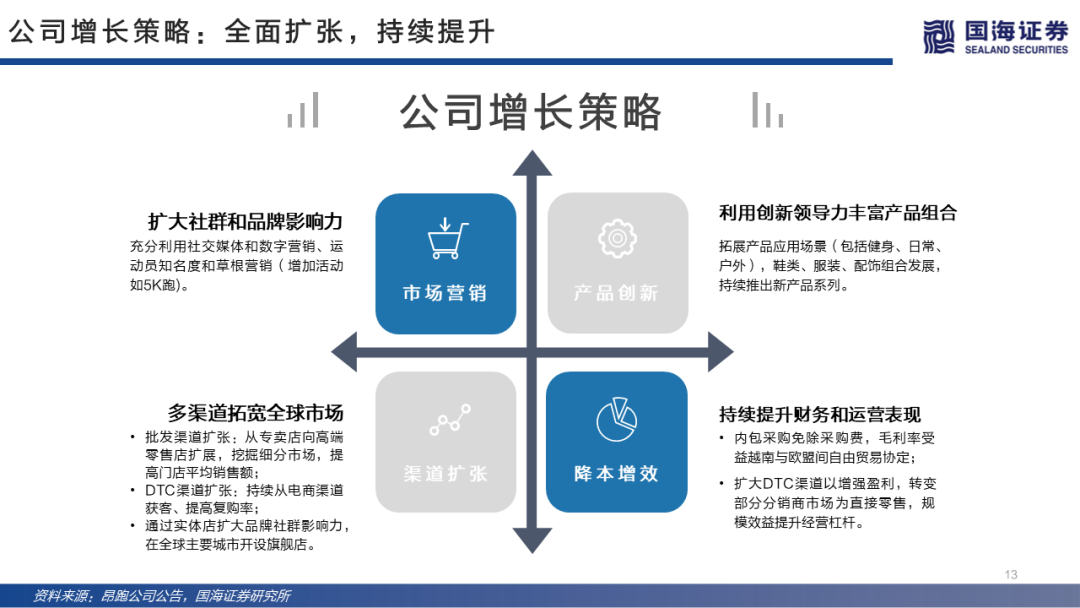 公司增长策略：全面扩张，持续提升

国海证券
SEALAND SECURITIES

公司增长策略

扩大社群和品牌影响力
充分利用社交媒体和数字营销、运动员知名度和草根营销（增加活动如5K跑）。

市场营销

产品创新

利用创新领导力丰富产品组合
拓展产品应用场景（包括健身、日常、户外），鞋类、服装、配饰组合发展，持续推出新产品系列。

多渠道拓宽全球市场
• 批发渠道扩张：从专卖店向高端零售店扩展，挖掘细分市场，提高门店平均销售额；
• DTC渠道扩张：持续从电商渠道获客、提高复购率；
• 通过实体店扩大品牌社群影响力，在全球主要城市开设旗舰店。

渠道扩张

降本增效

持续提升财务和运营表现
• 内包采购免除采购费，毛利率受益越南与欧盟间自由贸易协定；
• 扩大DTC渠道以增强盈利，转变部分分销商市场为直接零售，规模效益提升经营杠杆。

13

资料来源：昂跑公司公告，国海证券研究所